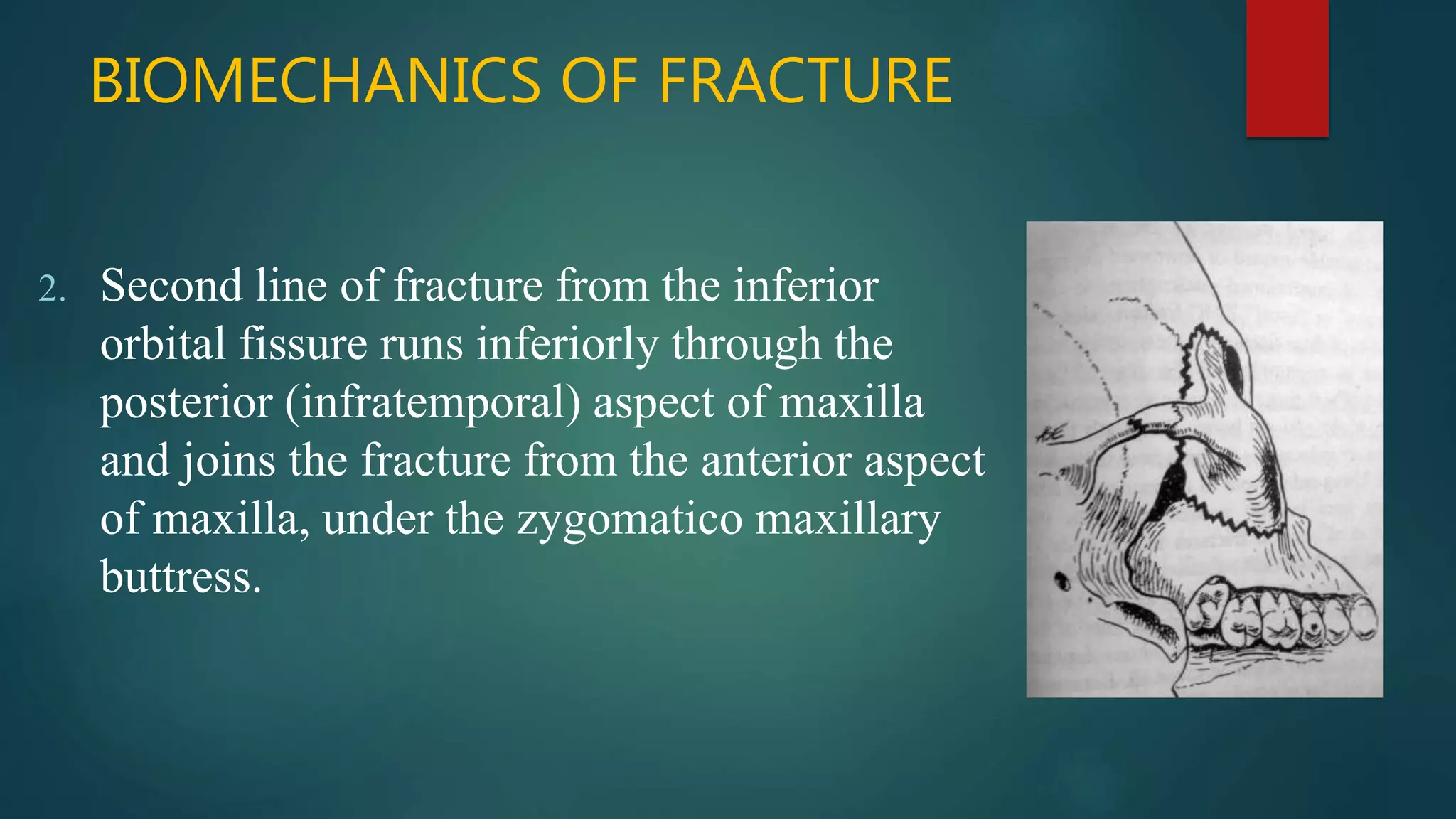 BIOMECHANICS OF FRACTURE

2. Second line of fracture from the inferior orbital fissure runs inferiorly through the posterior (infratemporal) aspect of maxilla and joins the fracture from the anterior aspect of maxilla, under the zygomatico maxillary buttress.